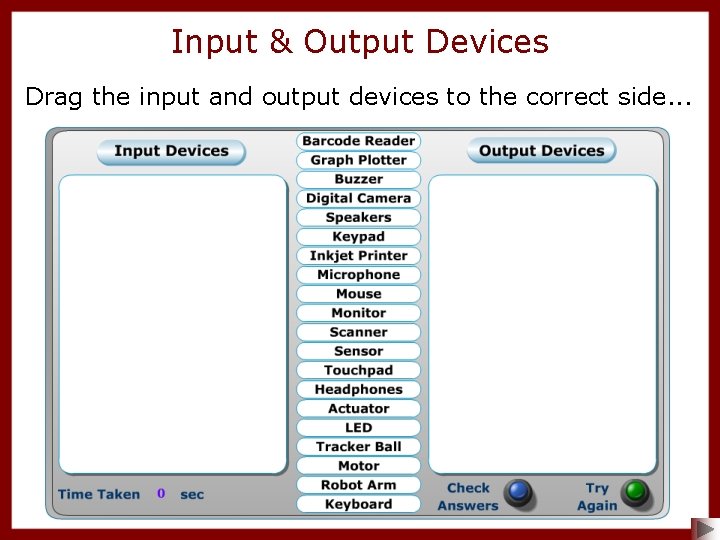 Input & Output Devices

Drag the input and output devices to the correct side...

Input Devices

Barcode Reader
Graph Plotter
Buzzer
Digital Camera
Speakers
Keypad
Inkjet Printer
Microphone
Mouse
Monitor
Scanner
Sensor
Touchpad
Headphones
Actuator
LED
Tracker Ball
Motor
Robot Arm
Keyboard

Output Devices

Time Taken 0 sec

Check Answers

Try Again